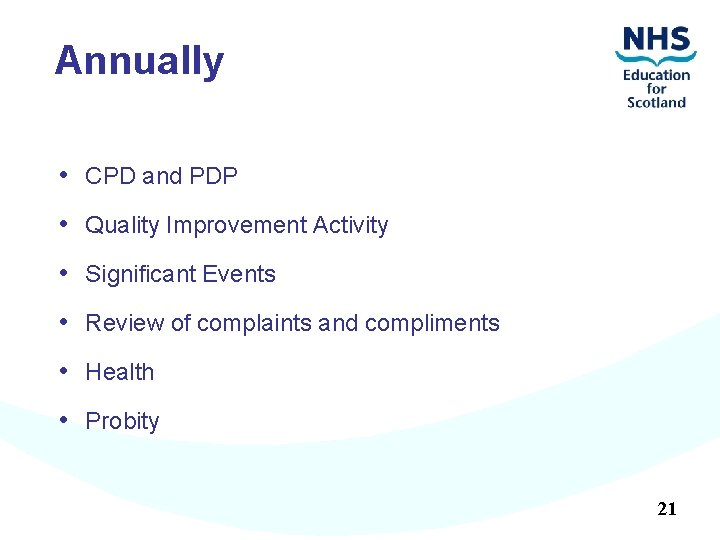 Annually

NHS
Education
for
Scotland

• CPD and PDP
• Quality Improvement Activity
• Significant Events
• Review of complaints and compliments
• Health
• Probity

21